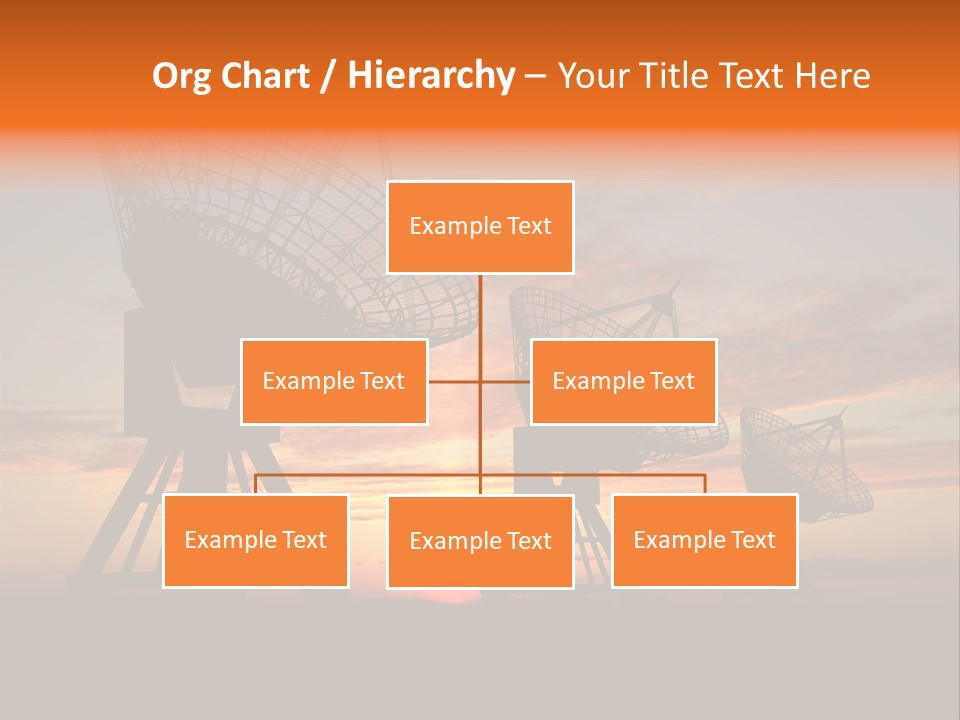 Org Chart / Hierarchy – Your Title Text Here

Example Text

Example Text

Example Text

Example Text

Example Text

Example Text